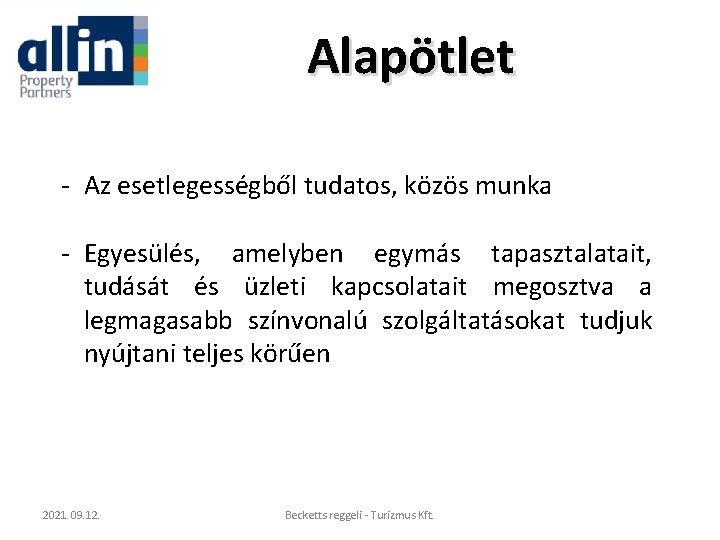 allin
Property Partners

Alapötlet

- Az esetlegességből tudatos, közös munka

- Egyesülés, amelyben egymás tapasztalatait, tudását és üzleti kapcsolatait megosztva a legmagasabb színvonalú szolgáltatásokat tudjuk nyújtani teljes körűen

2021. 09.12.

Becketts reggeli - Turizmus Kft.